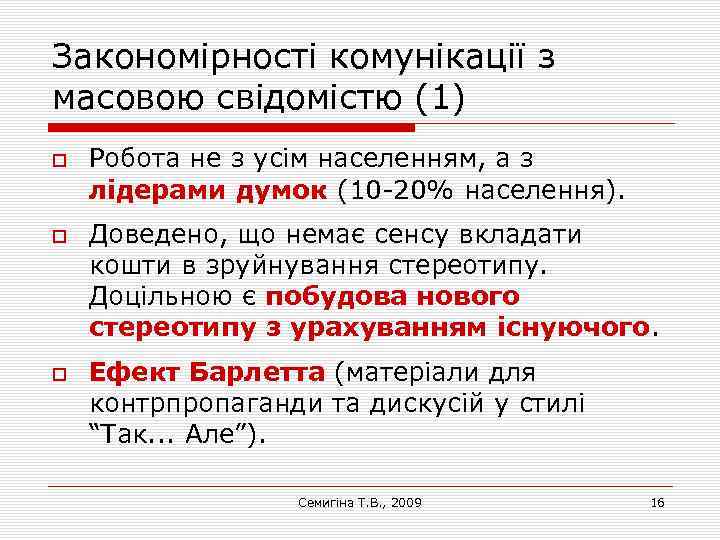 Закономірності комунікації з масовою свідомістю (1)

Робота не з усім населенням, а з лідерами думок (10-20% населення).

Доведено, що немає сенсу вкладати кошти в зруйнування стереотипу. Доцільною є побудова нового стереотипу з урахуванням існуючого.

Ефект Барлетта (матеріали для контрпропаганди та дискусій у стилі “Так... Але”).

Семигіна Т.В., 2009

16